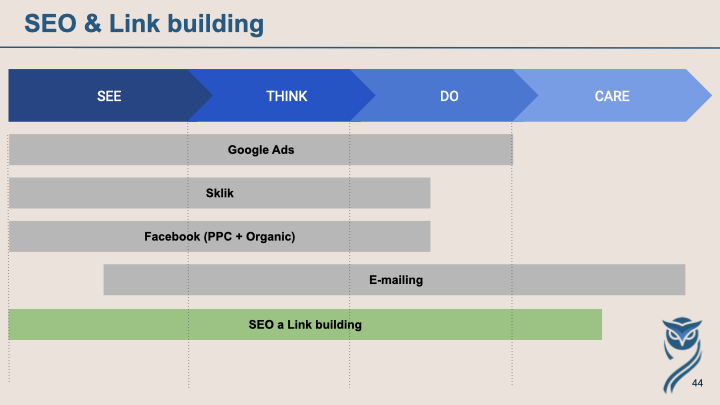 SEO & Link building

SEE

THINK

DO

CARE

Google Ads

Sklik

Facebook (PPC + Organic)

E-mailing

SEO a Link building

44